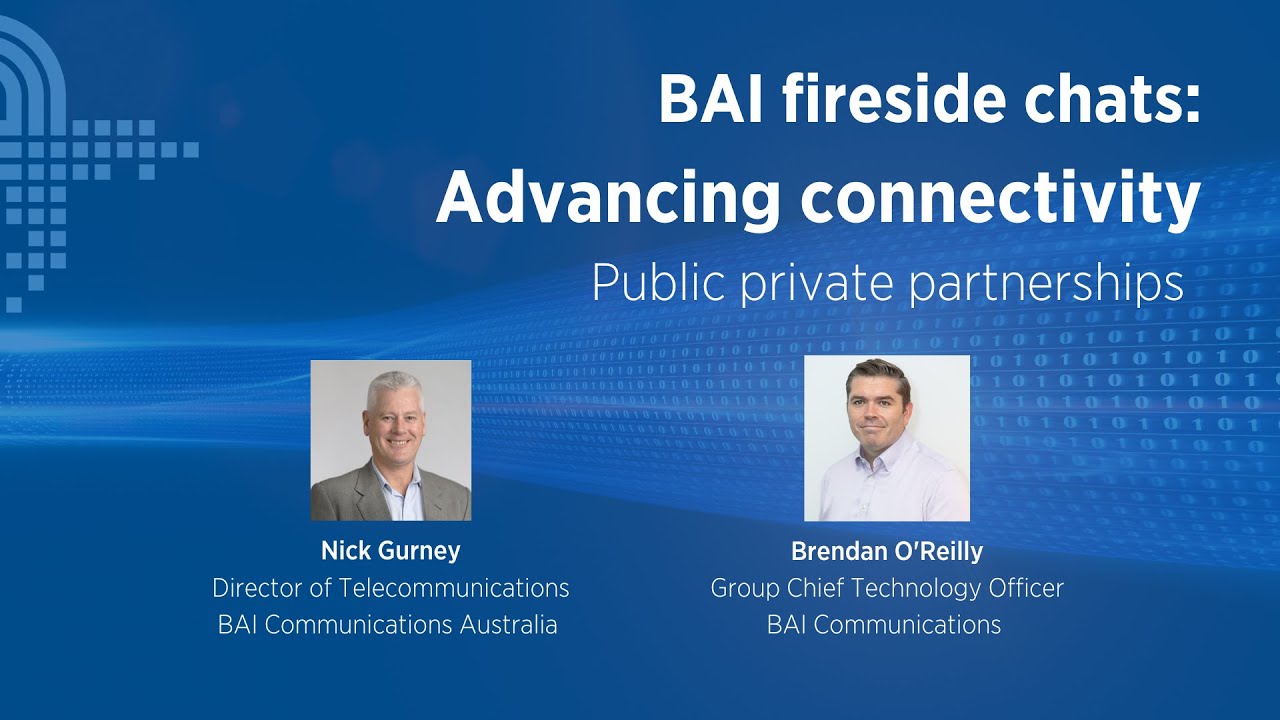 BAI fireside chats:
Advancing connectivity
Public private partnerships

Nick Gurney
Director of Telecommunications
BAI Communications Australia

Brendan O'Reilly
Group Chief Technology Officer
BAI Communications